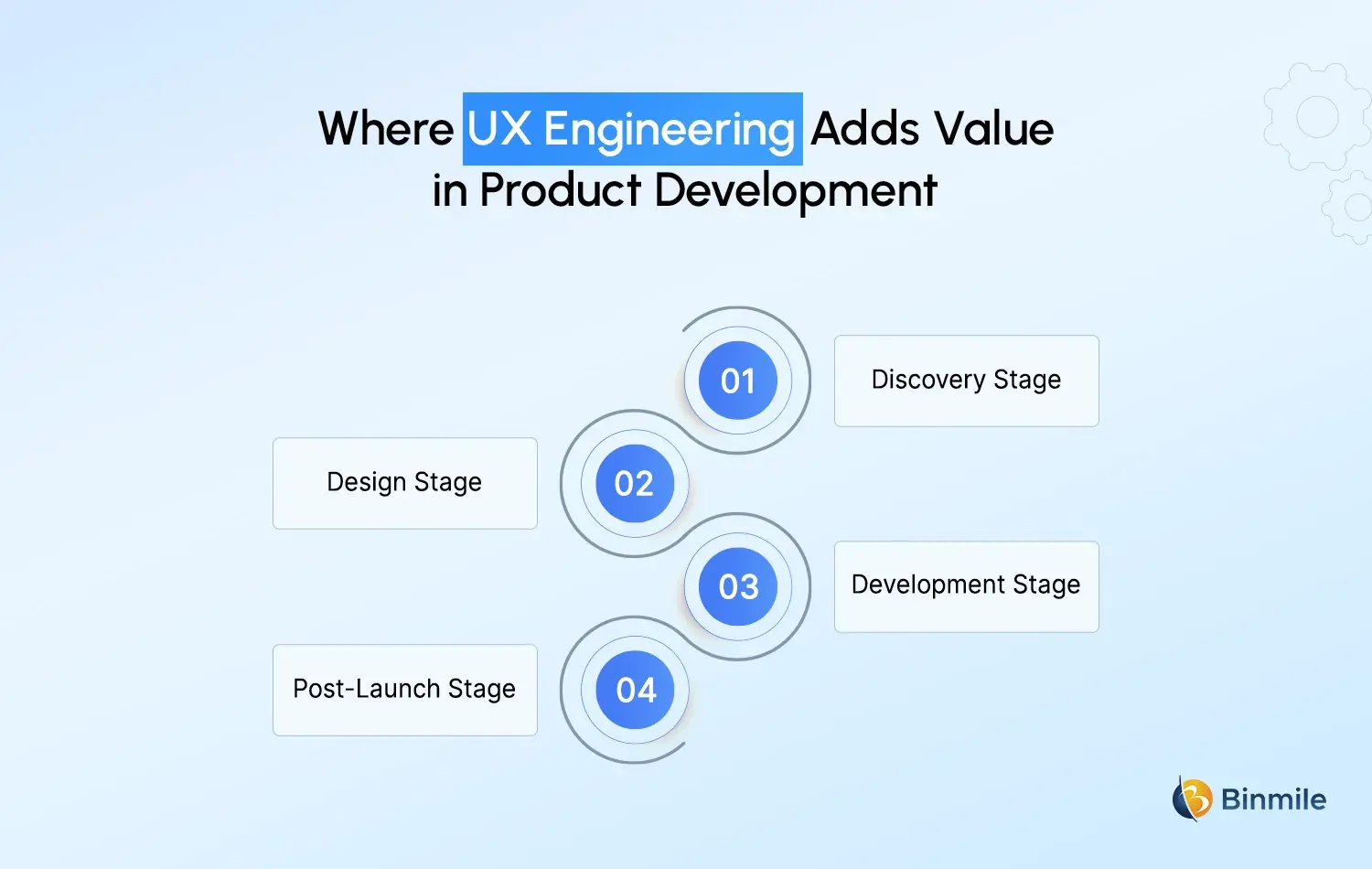 Where UX Engineering Adds Value in Product Development

01
Discovery Stage

02
Design Stage

03
Development Stage

04
Post-Launch Stage

Binmile